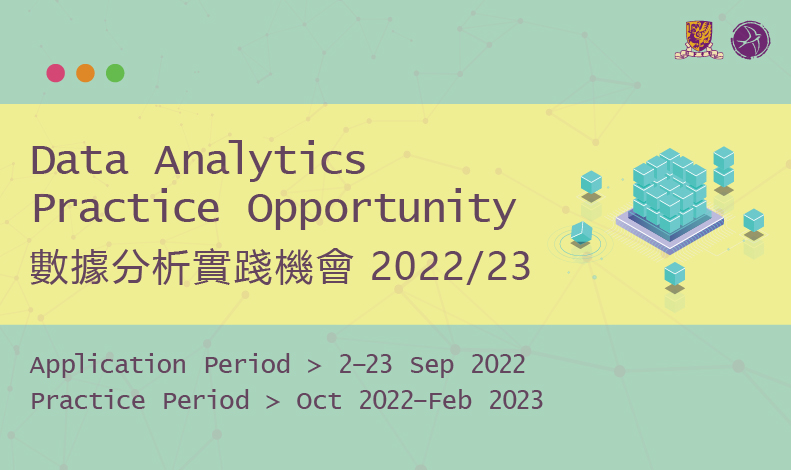 Data Analytics Practice Opportunity
數據分析實踐機會 2022/23

Application Period > 2–23 Sep 2022
Practice Period > Oct 2022–Feb 2023